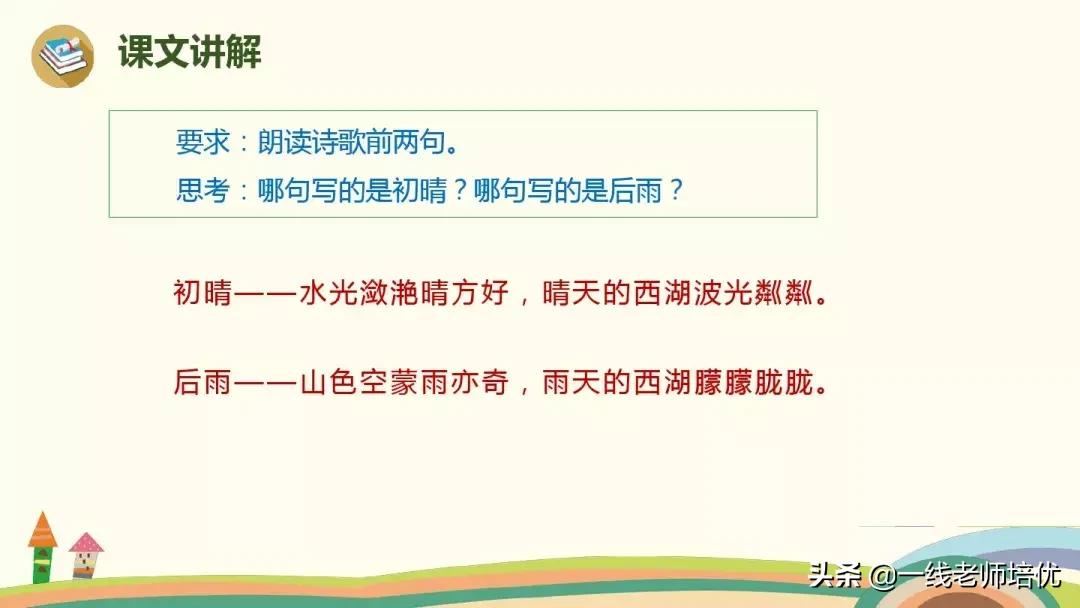 课文讲解

要求：朗读诗歌前两句。
思考：哪句写的是初晴？哪句写的是后雨？

初晴——水光潋滟晴方好，晴天的西湖波光粼粼。

后雨——山色空蒙雨亦奇，雨天的西湖朦朦胧胧。

头条 @一线老师培优